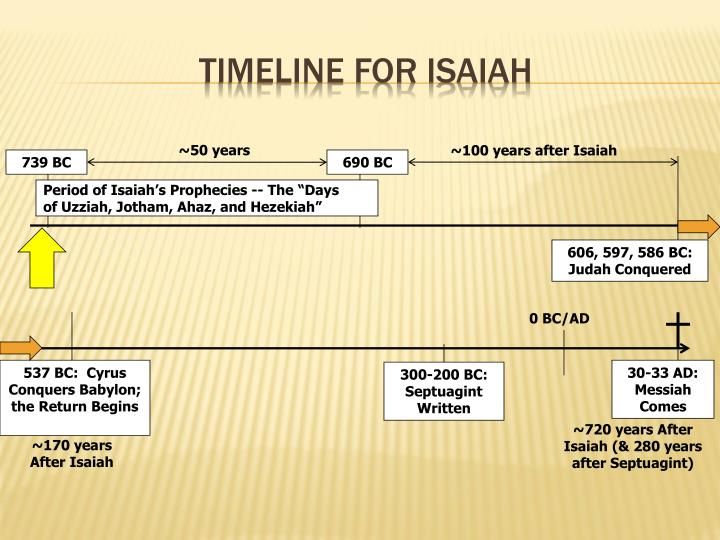 TIMELINE FOR ISAIAH

739 BC

~50 years

690 BC

~100 years after Isaiah

Period of Isaiah's Prophecies -- The "Days of Uzziah, Jotham, Ahaz, and Hezekiah"

606, 597, 586 BC: Judah Conquered

0 BC/AD

537 BC: Cyrus Conquers Babylon; the Return Begins

~170 years After Isaiah

300-200 BC: Septuagint Written

30-33 AD: Messiah Comes

~720 years After Isaiah (& 280 years after Septuagint)